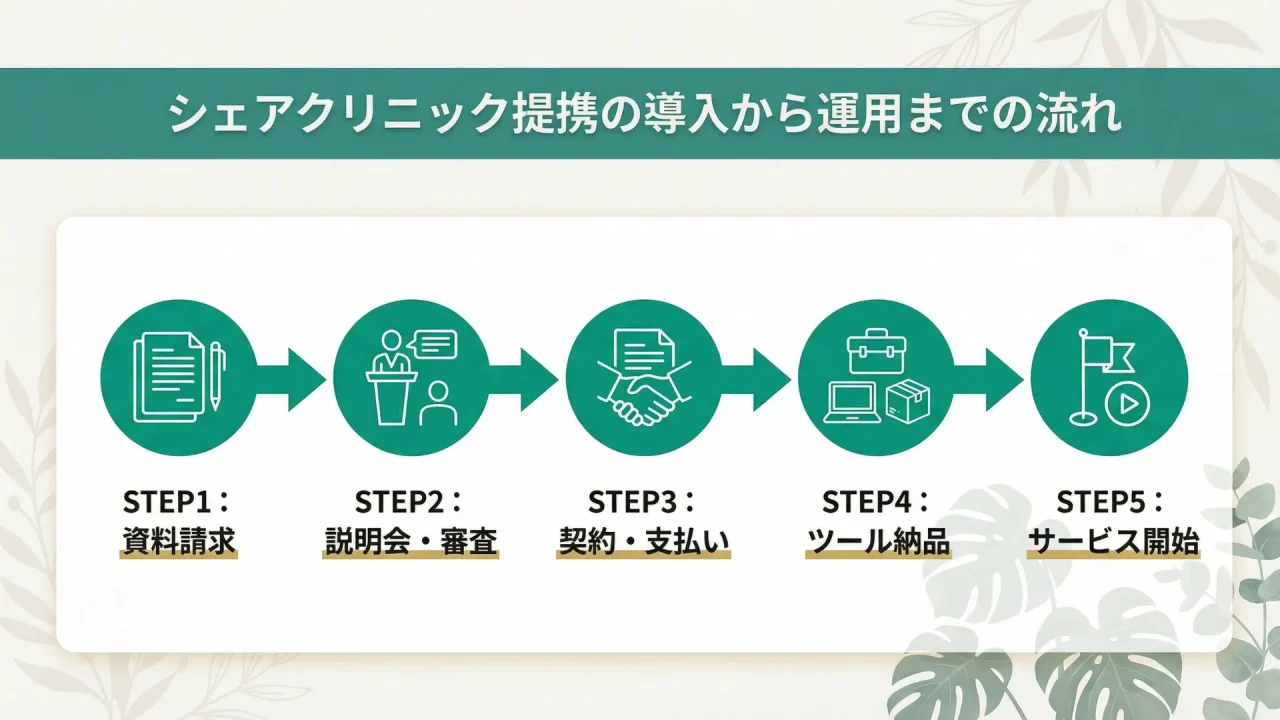 シェアクリニック提携の導入から運用までの流れ

STEP1：
資料請求

STEP2：
説明会・審査

STEP3：
契約・支払い

STEP4：
ツール納品

STEP5：
サービス開始